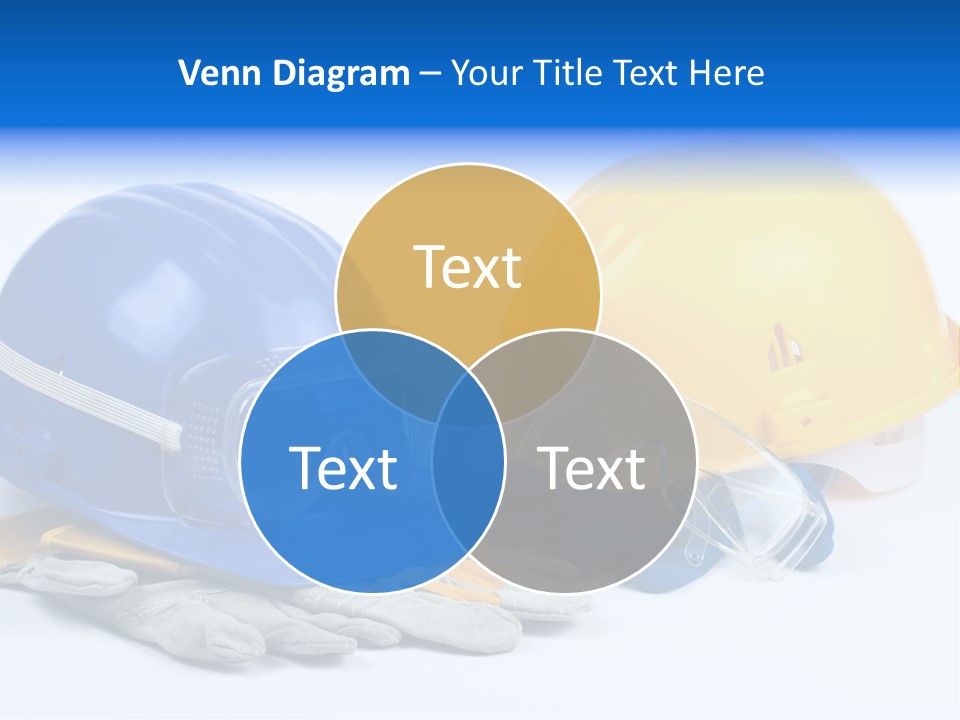 Venn Diagram – Your Title Text Here

Text

Text

Text